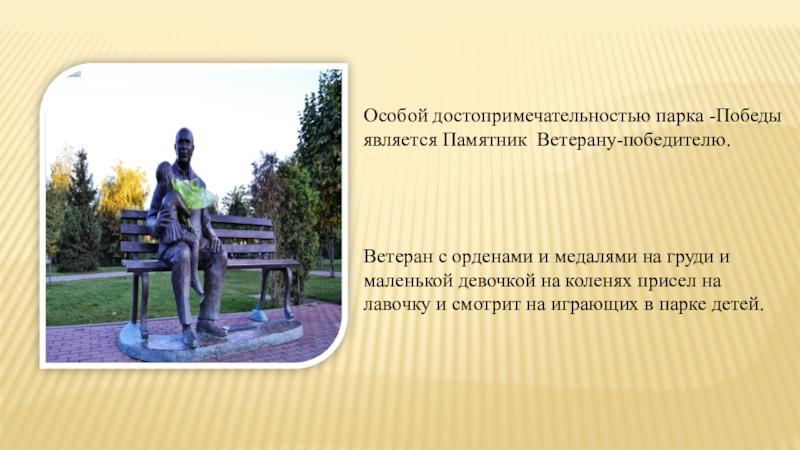 Особой достопримечательностью парка -Победы является Памятник  Ветерану-победителю.

Ветеран с орденами и медалями на груди и маленькой девочкой на коленях присел на лавочку и смотрит на играющих в парке детей.